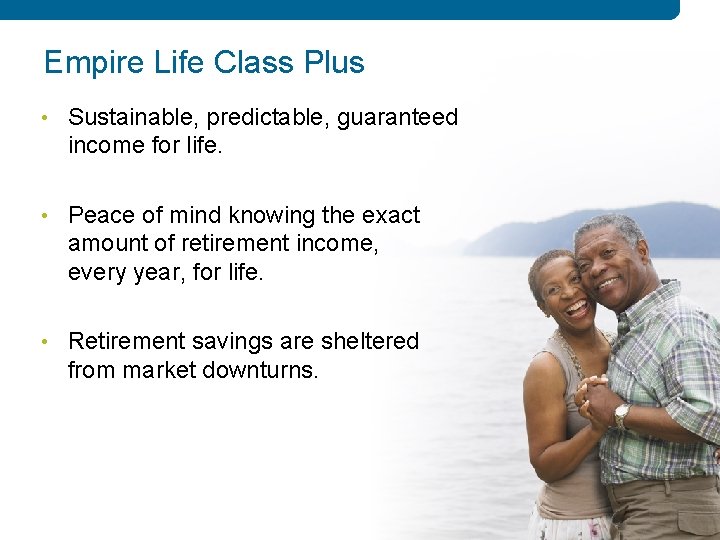 Empire Life Class Plus

• Sustainable, predictable, guaranteed income for life.

• Peace of mind knowing the exact amount of retirement income, every year, for life.

• Retirement savings are sheltered from market downturns.